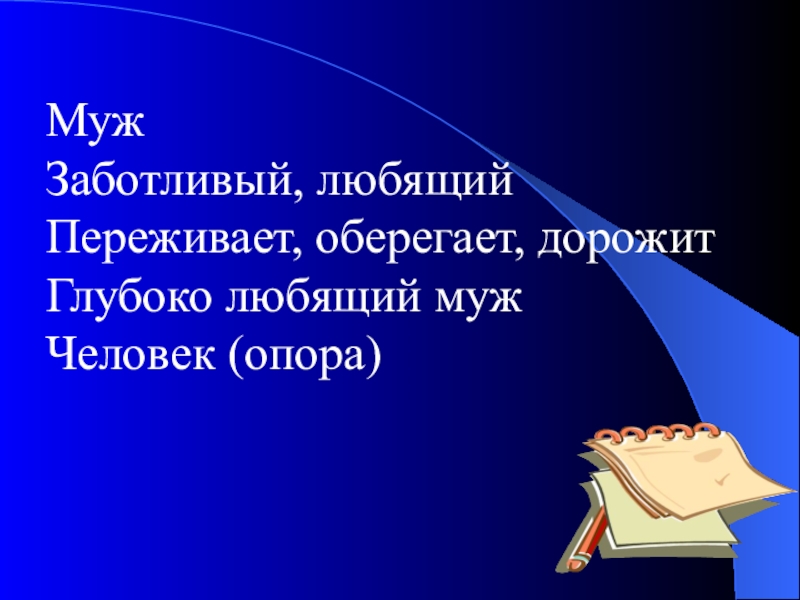 Муж
Заботливый, любящий
Переживает, оберегает, дорожит
Глубоко любящий муж
Человек (опора)